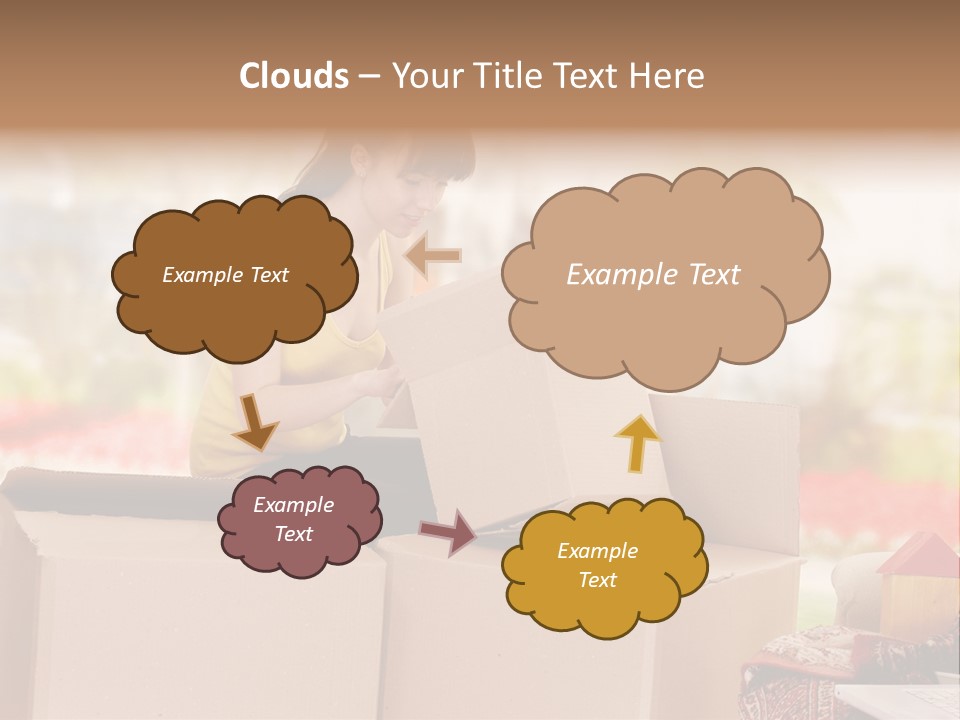 Clouds – Your Title Text Here

Example Text

Example Text

Example Text

Example Text